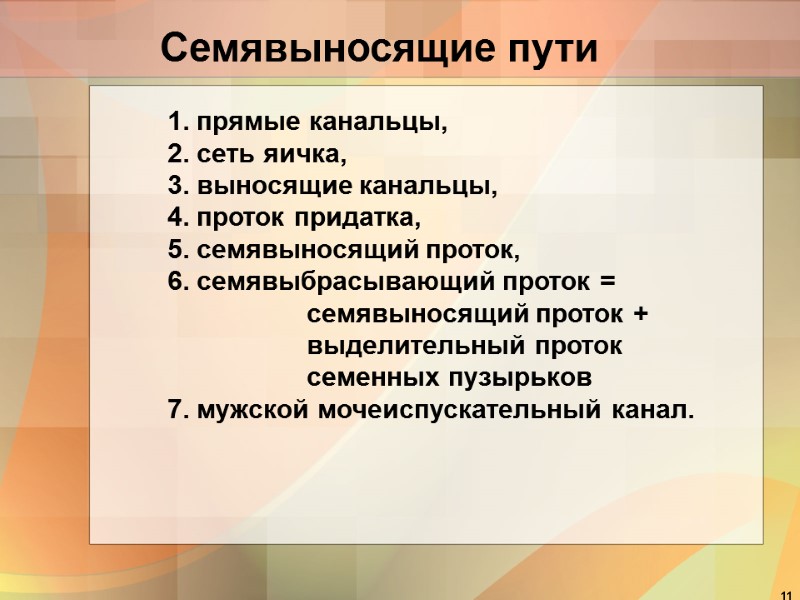 Семявыносящие пути

1. прямые канальцы,
2. сеть яичка,
3. выносящие канальцы,
4. проток придатка,
5. семявыносящий проток,
6. семявыбрасывающий проток = семявыносящий проток + выделительный проток семенных пузырьков
7. мужской мочеиспускательный канал.

11